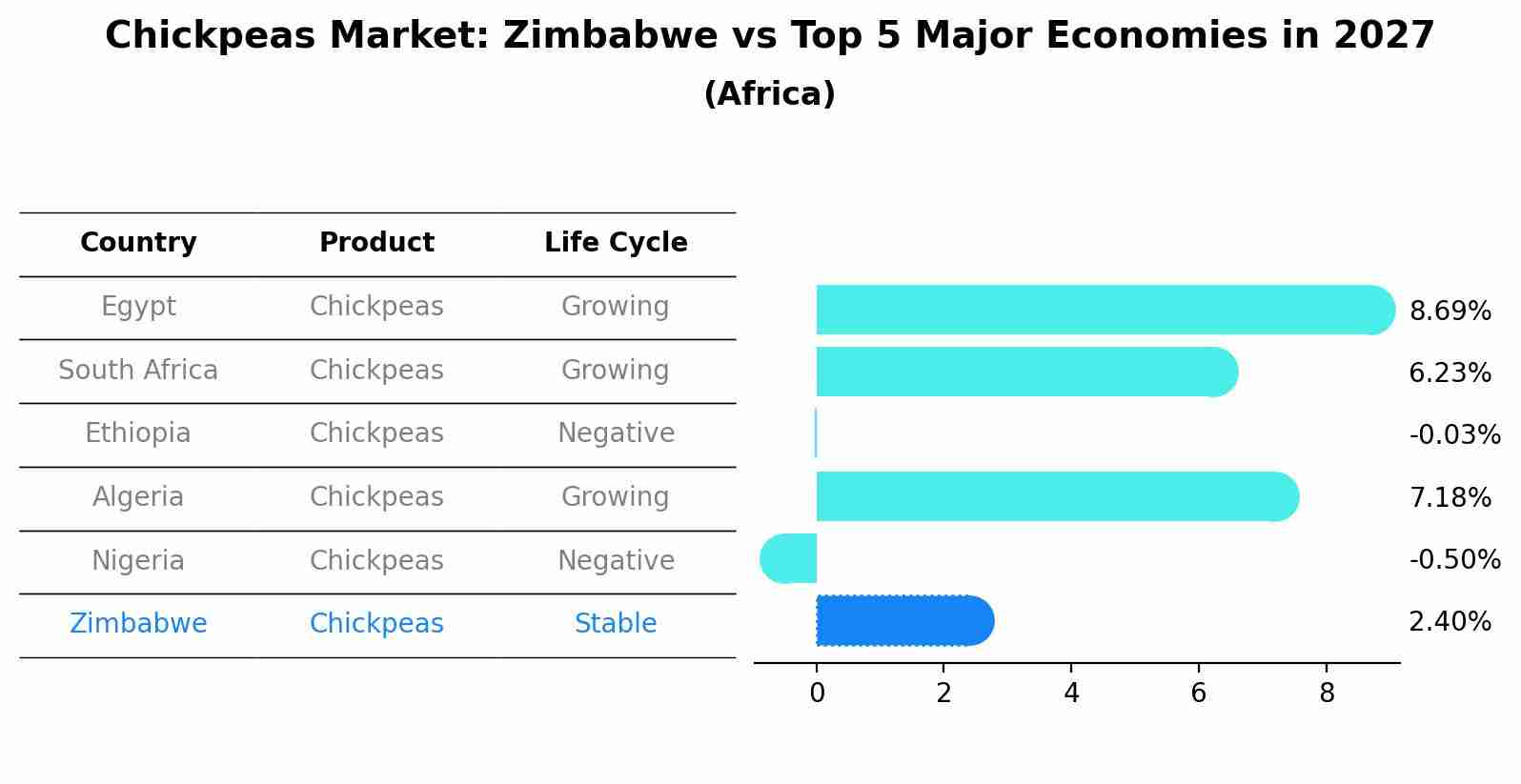 Chickpeas Market: Zimbabwe vs Top 5 Major Economies in 2027

(Africa)

| Country | Product | Life Cycle |
|---|---|---|
| Egypt | Chickpeas | Growing |
| South Africa | Chickpeas | Growing |
| Ethiopia | Chickpeas | Negative |
| Algeria | Chickpeas | Growing |
| Nigeria | Chickpeas | Negative |
| Zimbabwe | Chickpeas | Stable |

8.69%
6.23%
-0.03%
7.18%
-0.50%
2.40%

0 2 4 6 8